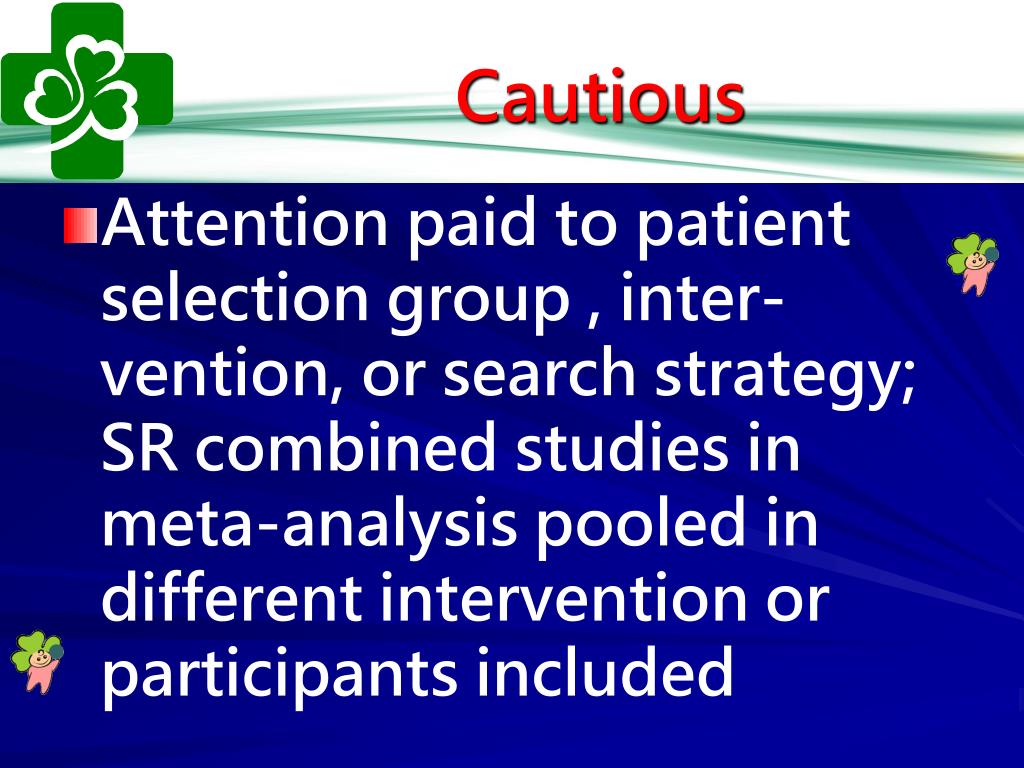 Cautious

Attention paid to patient selection group , intervention, or search strategy; SR combined studies in meta-analysis pooled in different intervention or participants included